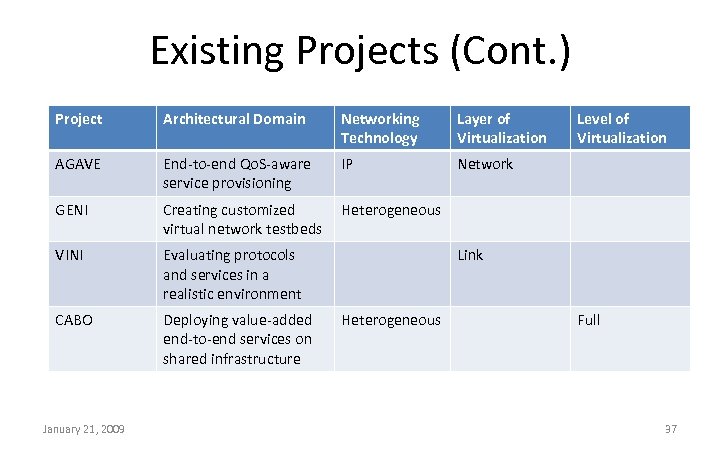 Existing Projects (Cont.)

| Project | Architectural Domain | Networking Technology | Layer of Virtualization | Level of Virtualization |
|---|---|---|---|---|
| AGAVE | End-to-end QoS-aware service provisioning | IP | Network | |
| GENI | Creating customized virtual network testbeds | Heterogeneous | | |
| VINI | Evaluating protocols and services in a realistic environment | | Link | |
| CABO | Deploying value-added end-to-end services on shared infrastructure | Heterogeneous | | Full |

January 21, 2009

37